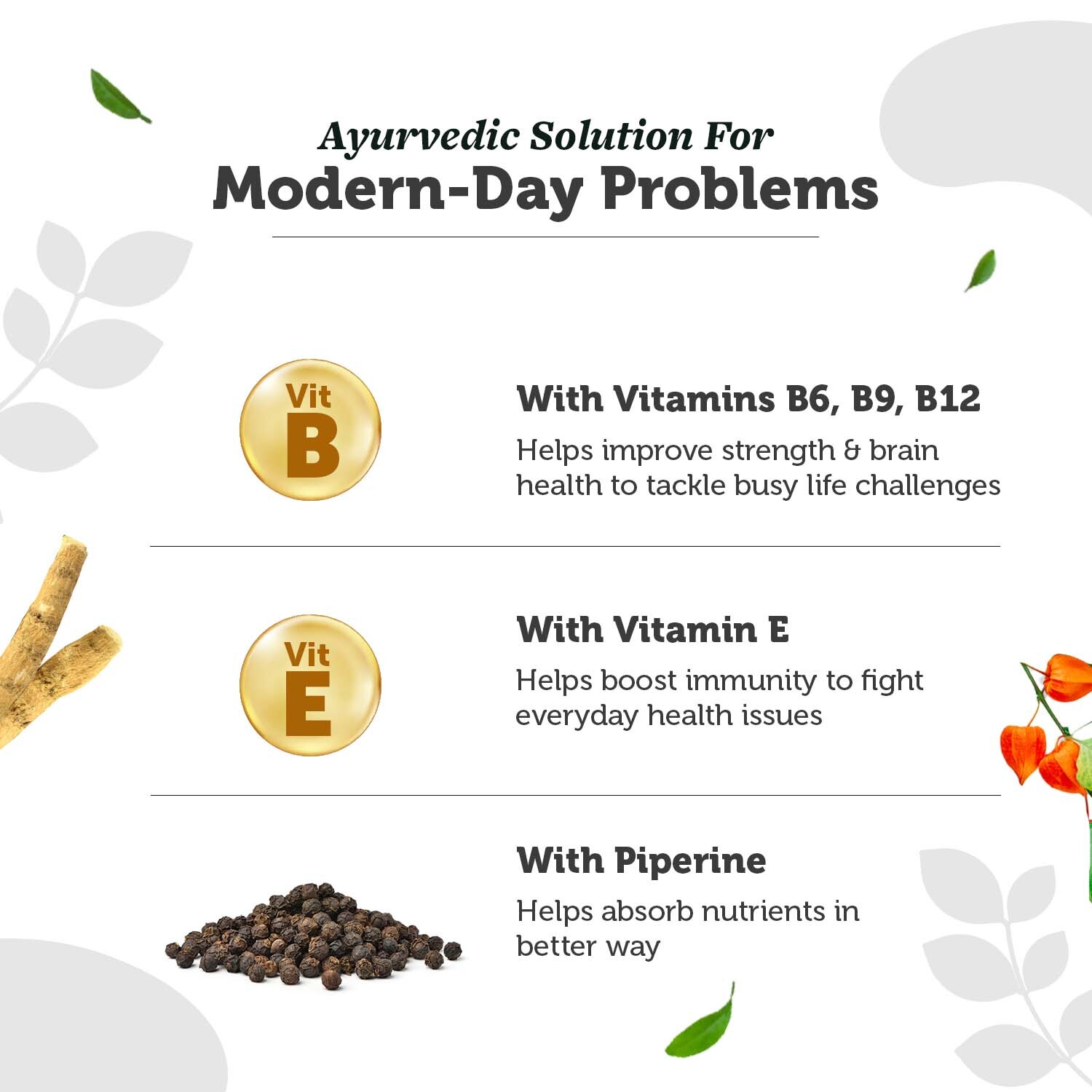 Ayurvedic Solution For
Modern-Day Problems

Vit
B

With Vitamins B6, B9, B12
Helps improve strength & brain health to tackle busy life challenges

Vit
E

With Vitamin E
Helps boost immunity to fight everyday health issues

With Piperine
Helps absorb nutrients in better way